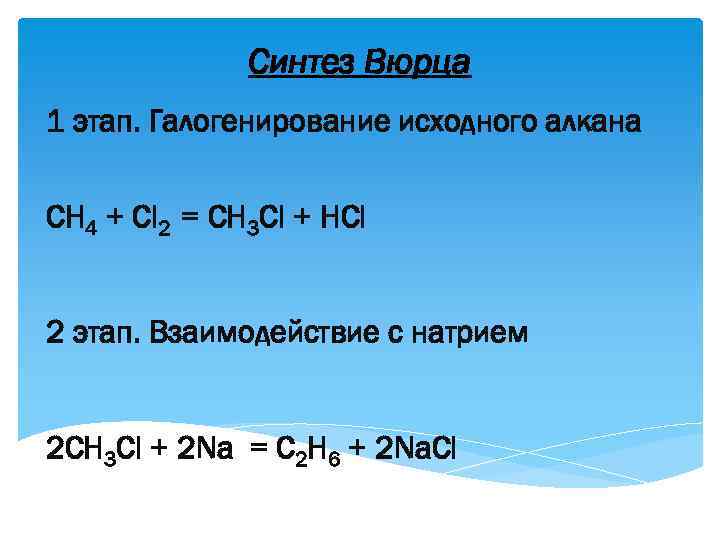 Синтез Вюрца

1 этап. Галогенирование исходного алкана

$CH_4 + Cl_2 = CH_3Cl + HCl$

2 этап. Взаимодействие с натрием

$2CH_3Cl + 2Na = C_2H_6 + 2NaCl$